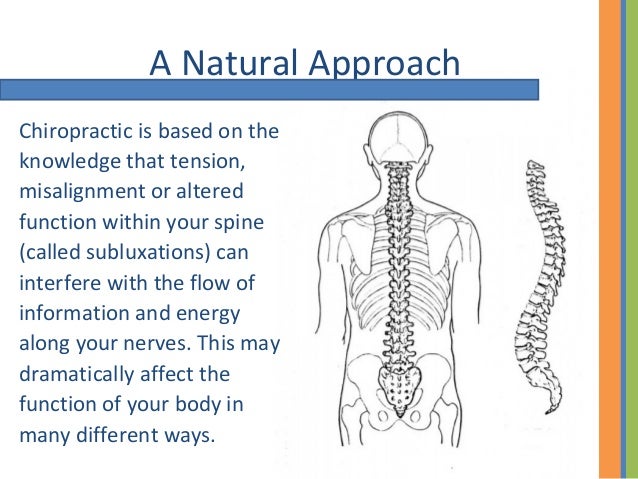 A Natural Approach

Chiropractic is based on the knowledge that tension, misalignment or altered function within your spine (called subluxations) can interfere with the flow of information and energy along your nerves. This may dramatically affect the function of your body in many different ways.